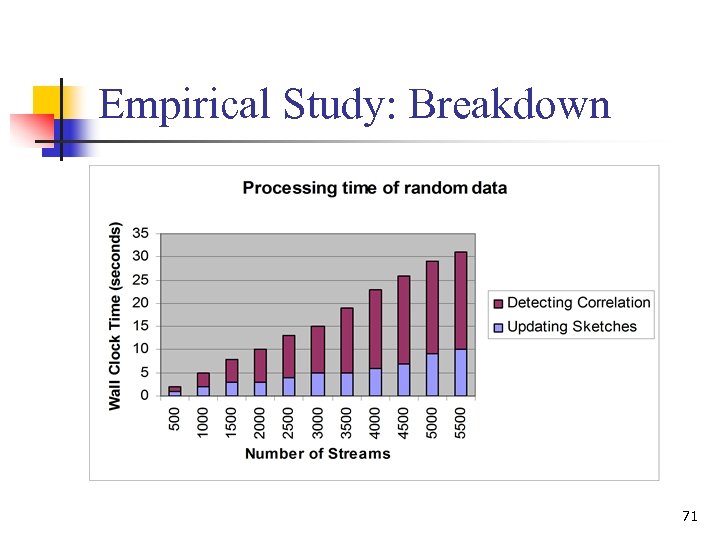 Empirical Study: Breakdown

Processing time of random data

Wall Clock Time (seconds)

35
30
25
20
15
10
5
0

500
1000
1500
2000
2500
3000
3500
4000
4500
5000
5500

Number of Streams

Detecting Correlation
Updating Sketches

71